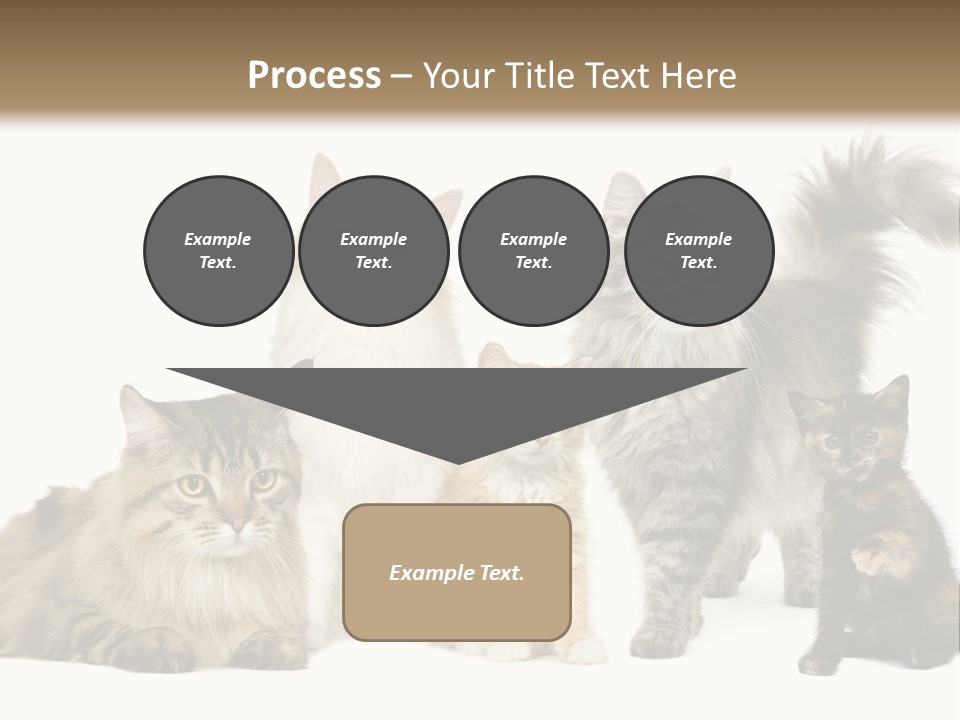 Process – Your Title Text Here

Example Text.

Example Text.

Example Text.

Example Text.

Example Text.